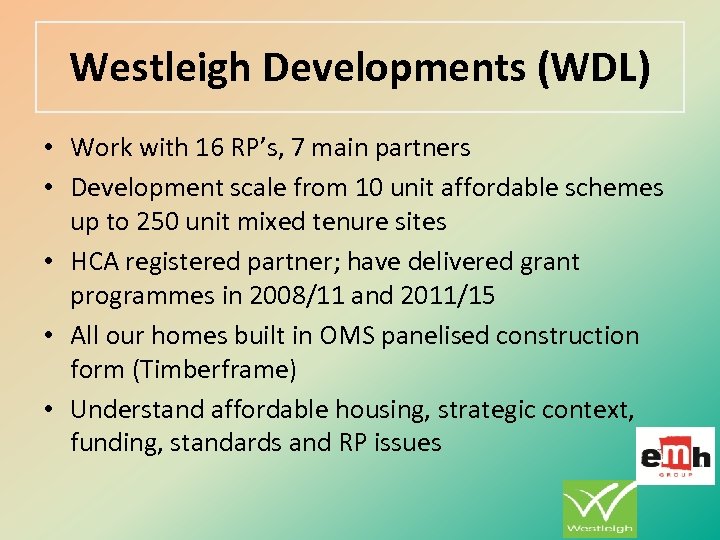 Westleigh Developments (WDL)

• Work with 16 RP's, 7 main partners
• Development scale from 10 unit affordable schemes up to 250 unit mixed tenure sites
• HCA registered partner; have delivered grant programmes in 2008/11 and 2011/15
• All our homes built in OMS panelised construction form (Timberframe)
• Understand affordable housing, strategic context, funding, standards and RP issues

emh GROUP

Westleigh